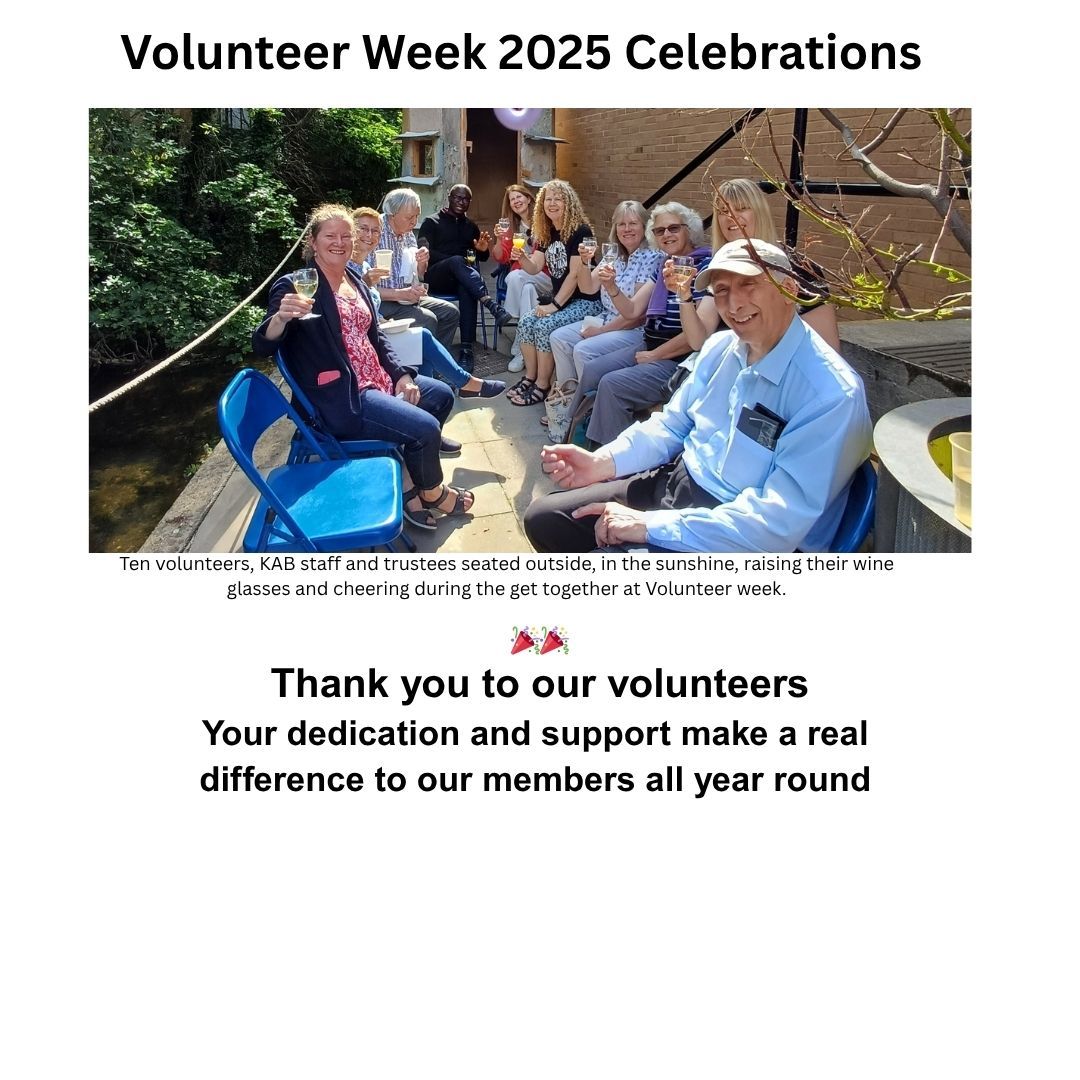 Volunteer Week 2025 Celebrations

Ten volunteers, KAB staff and trustees seated outside, in the sunshine, raising their wine glasses and cheering during the get together at Volunteer week.

🎉🎉

Thank you to our volunteers
Your dedication and support make a real difference to our members all year round